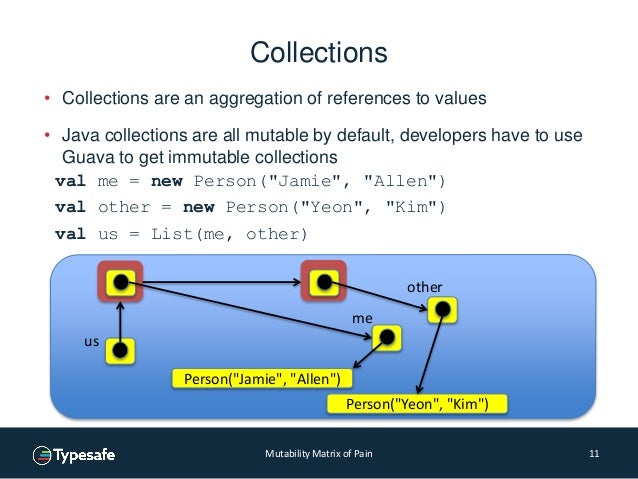 Collections

• Collections are an aggregation of references to values

• Java collections are all mutable by default, developers have to use Guava to get immutable collections

val me = new Person("Jamie", "Allen")
val other = new Person("Yeon", "Kim")
val us = List(me, other)

other
me
us
Person("Jamie", "Allen")
Person("Yeon", "Kim")

Typesafe
Mutability Matrix of Pain
11